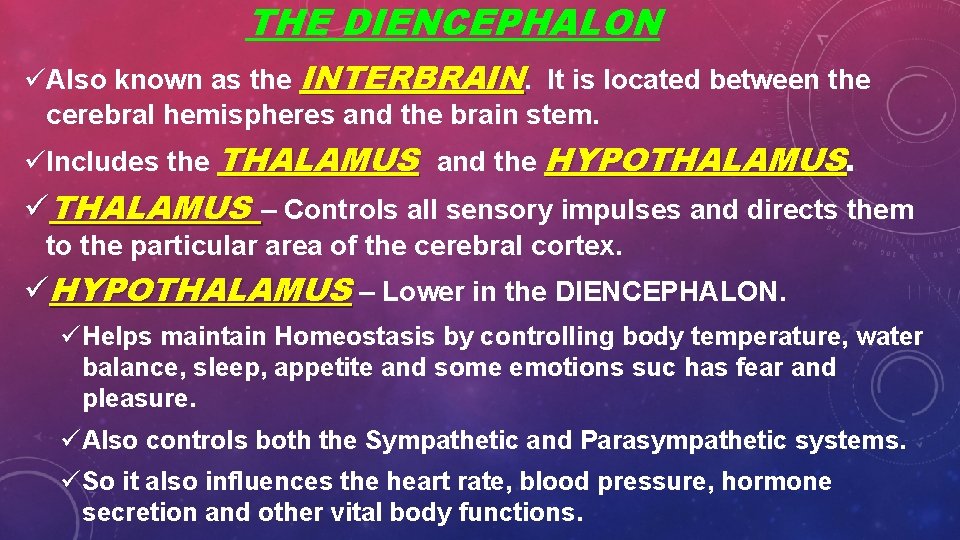 THE DIENCEPHALON

✓Also known as the INTERBRAIN. It is located between the cerebral hemispheres and the brain stem.

✓Includes the THALAMUS and the HYPOTHALAMUS.

✓THALAMUS – Controls all sensory impulses and directs them to the particular area of the cerebral cortex.

✓HYPOTHALAMUS – Lower in the DIENCEPHALON.

✓Helps maintain Homeostasis by controlling body temperature, water balance, sleep, appetite and some emotions suc has fear and pleasure.

✓Also controls both the Sympathetic and Parasympathetic systems.

✓So it also influences the heart rate, blood pressure, hormone secretion and other vital body functions.